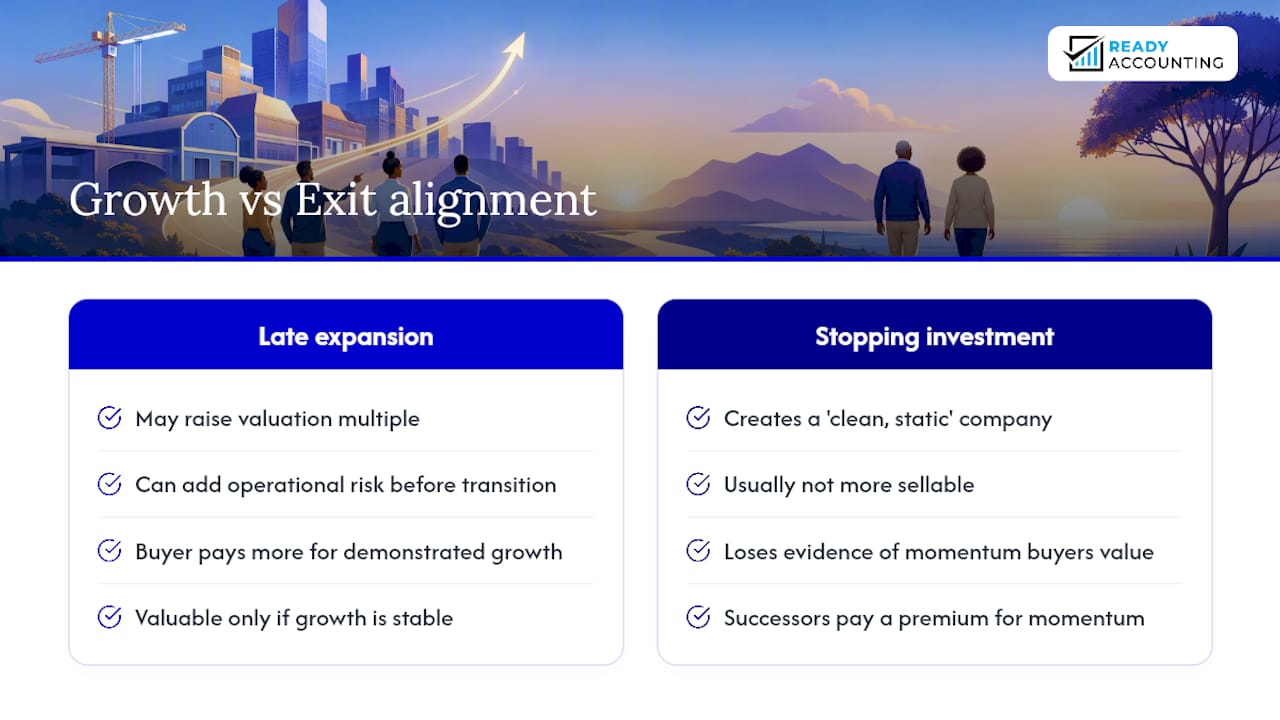 READY ACCOUNTING

Growth vs Exit alignment

Late expansion

May raise valuation multiple

Can add operational risk before transition

Buyer pays more for demonstrated growth

Valuable only if growth is stable

Stopping investment

Creates a 'clean, static' company

Usually not more sellable

Loses evidence of momentum buyers value

Successors pay a premium for momentum